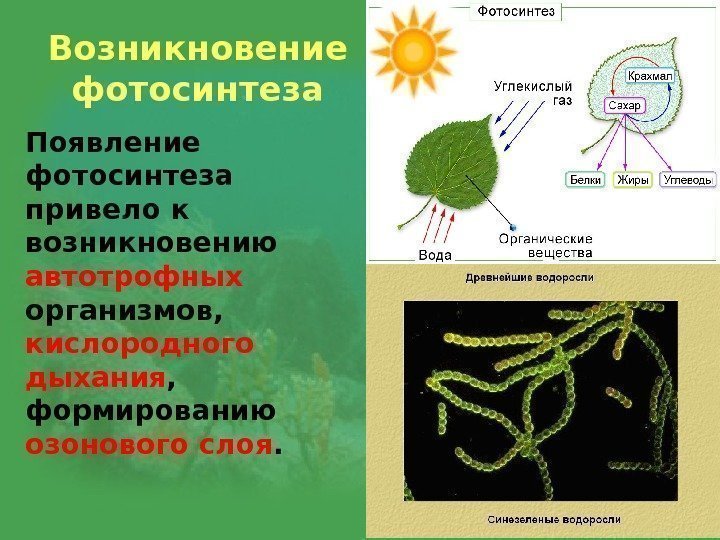 Возникновение фотосинтеза

Появление фотосинтеза привело к возникновению автотрофных организмов, кислородного дыхания, формированию озонового слоя.

Фотосинтез

Углекислый газ

Крахмал

Сахар

Белки

Жиры

Углеводы

Вода

Органические вещества

Древнейшие водоросли

Синезеленые водоросли